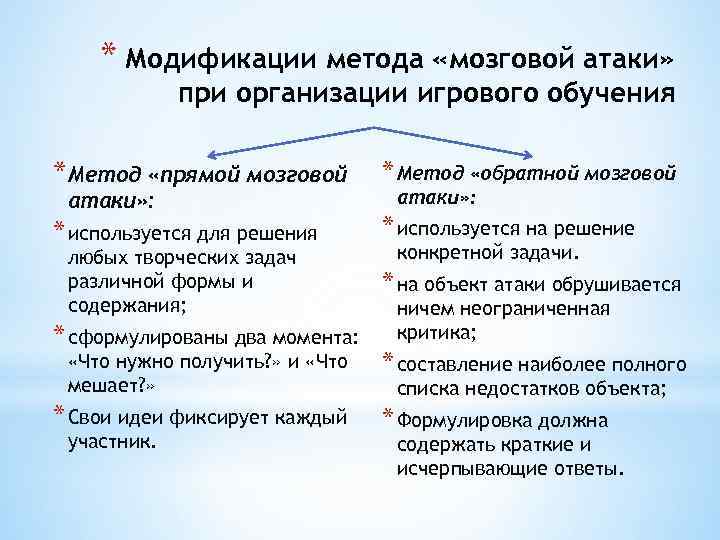 * Модификации метода «мозговой атаки» при организации игрового обучения

* Метод «прямой мозговой атаки»:

* используется для решения любых творческих задач различной формы и содержания;

* сформулированы два момента: «Что нужно получить?» и «Что мешает?»

* Свои идеи фиксирует каждый участник.

* Метод «обратной мозговой атаки»:

* используется на решение конкретной задачи.

* на объект атаки обрушивается ничем неограниченная критика;

* составление наиболее полного списка недостатков объекта;

* Формулировка должна содержать краткие и исчерпывающие ответы.